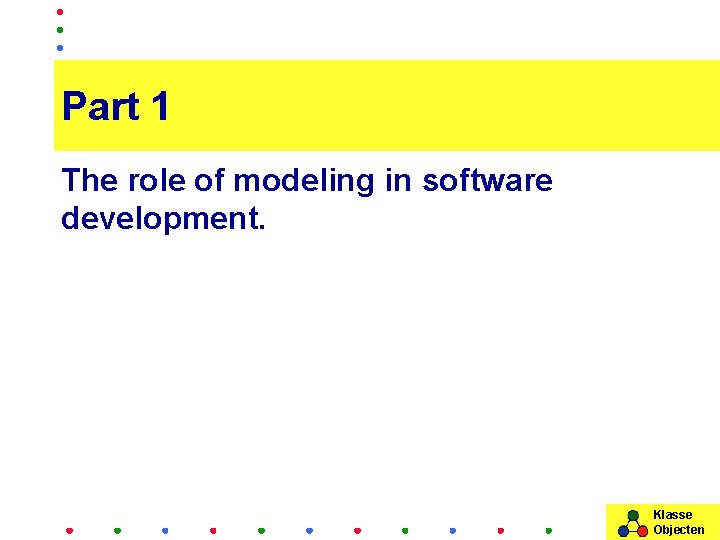 Part 1

The role of modeling in software development.

Klasse
Objecten